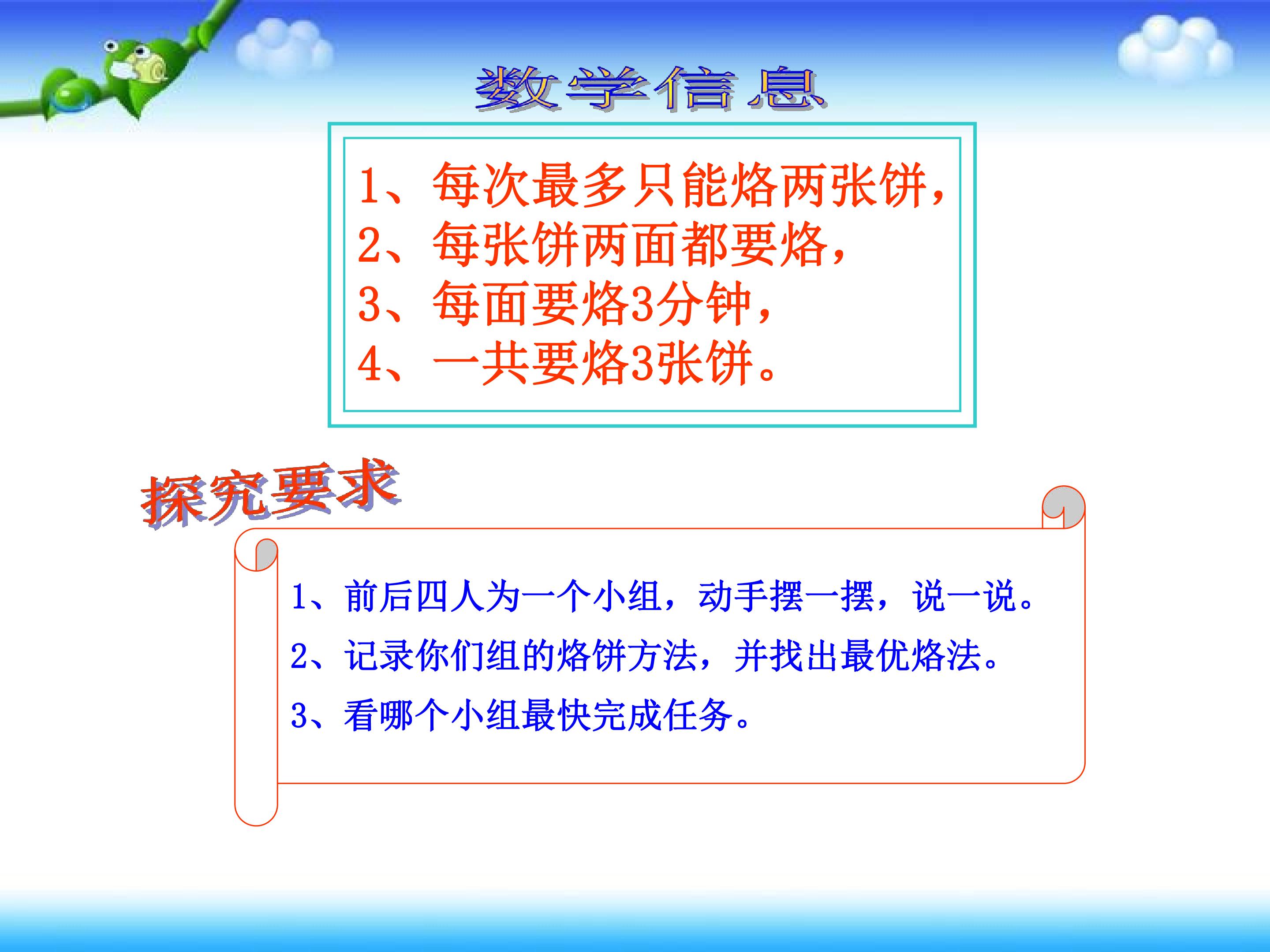 数学信息

1、每次最多只能烙两张饼，
2、每张饼两面都要烙，
3、每面要烙3分钟，
4、一共要烙3张饼。

探究要求

1、前后四人为一个小组，动手摆一摆，说一说。
2、记录你们组的烙饼方法，并找出最优烙法。
3、看哪个小组最快完成任务。